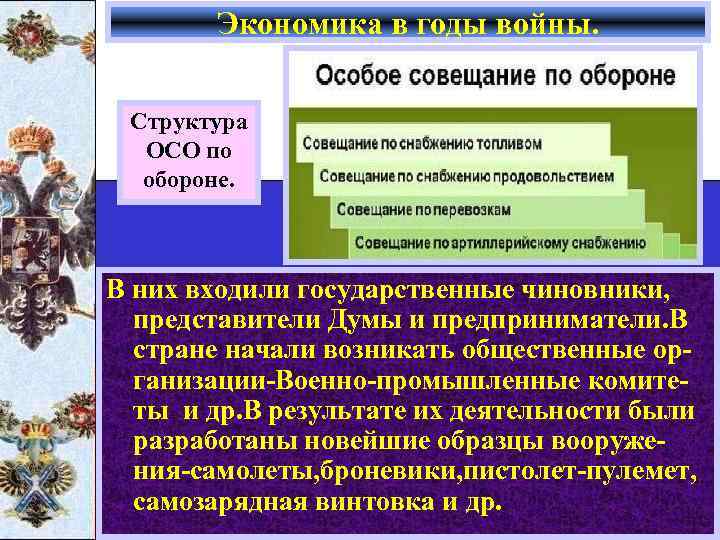 Экономика в годы войны.

Структура ОСО по обороне.

Особое совещание по обороне

Совещание по снабжению топливом

Совещание по снабжению продовольствием

Совещание по перевозкам

Совещание по артиллерийскому снабжению

В них входили государственные чиновники, представители Думы и предприниматели.В стране начали возникать общественные организации-Военно-промышленные комитеты и др.В результате их деятельности были разработаны новейшие образцы вооружения-самолеты,броневики,пистолет-пулемет, самозарядная винтовка и др.